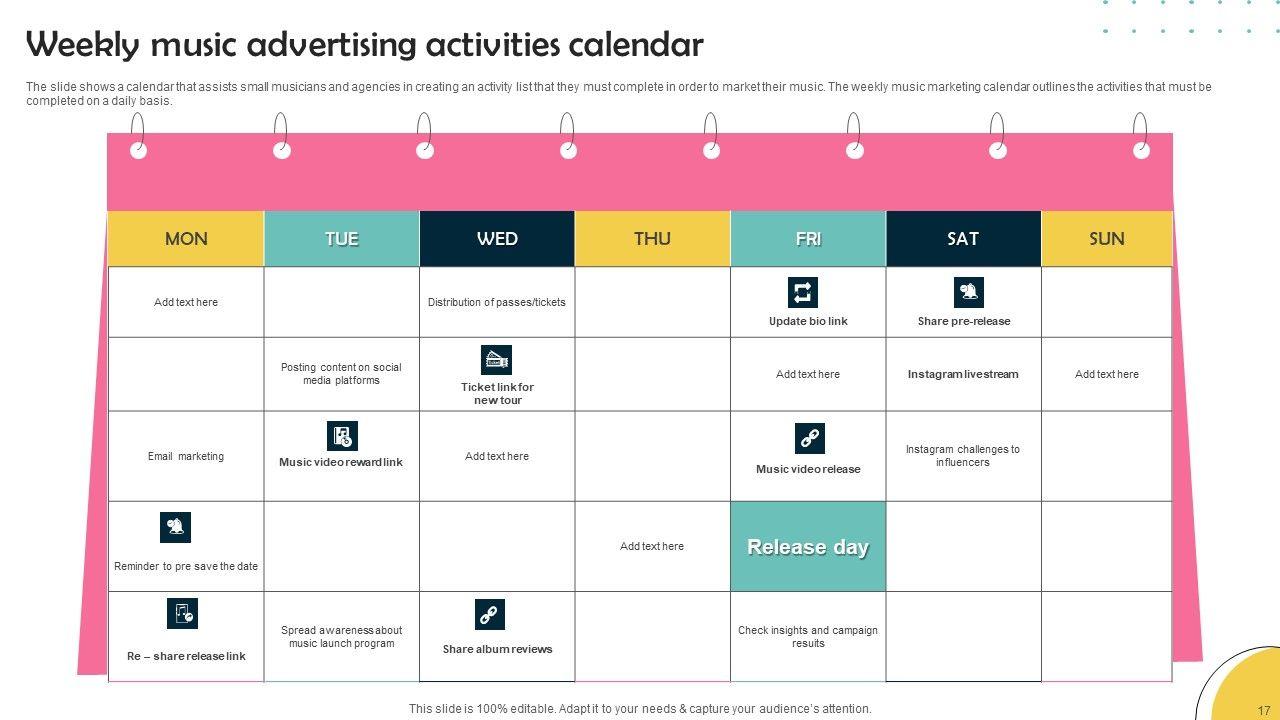 Weekly music advertising activities calendar

The slide shows a calendar that assists small musicians and agencies in creating an activity list that they must complete in order to market their music. The weekly music marketing calendar outlines the activities that must be completed on a daily basis.

| MON | TUE | WED | THU | FRI | SAT | SUN |
|---|---|---|---|---|---|---|
| Add text here | | Distribution of passes/tickets | | Update bio link | Share pre-release | |
| | Posting content on social media platforms | Ticket link for new tour | | Add text here | Instagram livestream | Add text here |
| Email marketing | Music video reward link | Add text here | | Music video release | Instagram challenges to influencers | |
| Reminder to pre save the date | | | Add text here | Release day | | |
| Re – share release link | Spread awareness about music launch program | Share album reviews | | Check insights and campaign results | | |

This slide is 100% editable. Adapt it to your needs & capture your audience's attention.

17